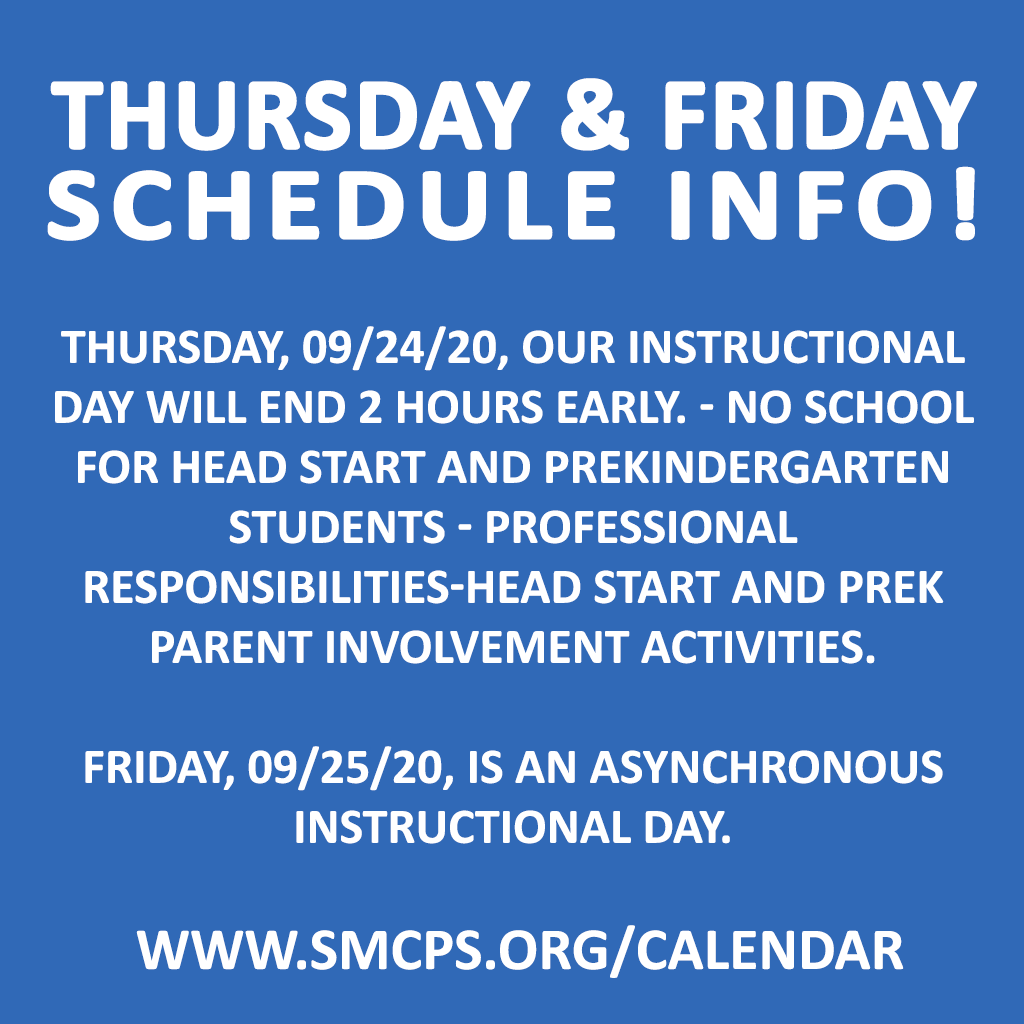 THURSDAY & FRIDAY SCHEDULE INFO!

THURSDAY, 09/24/20, OUR INSTRUCTIONAL DAY WILL END 2 HOURS EARLY. - NO SCHOOL FOR HEAD START AND PREKINDERGARTEN STUDENTS - PROFESSIONAL RESPONSIBILITIES-HEAD START AND PREK PARENT INVOLVEMENT ACTIVITIES.

FRIDAY, 09/25/20, IS AN ASYNCHRONOUS INSTRUCTIONAL DAY.

WWW.SMCPS.ORG/CALENDAR